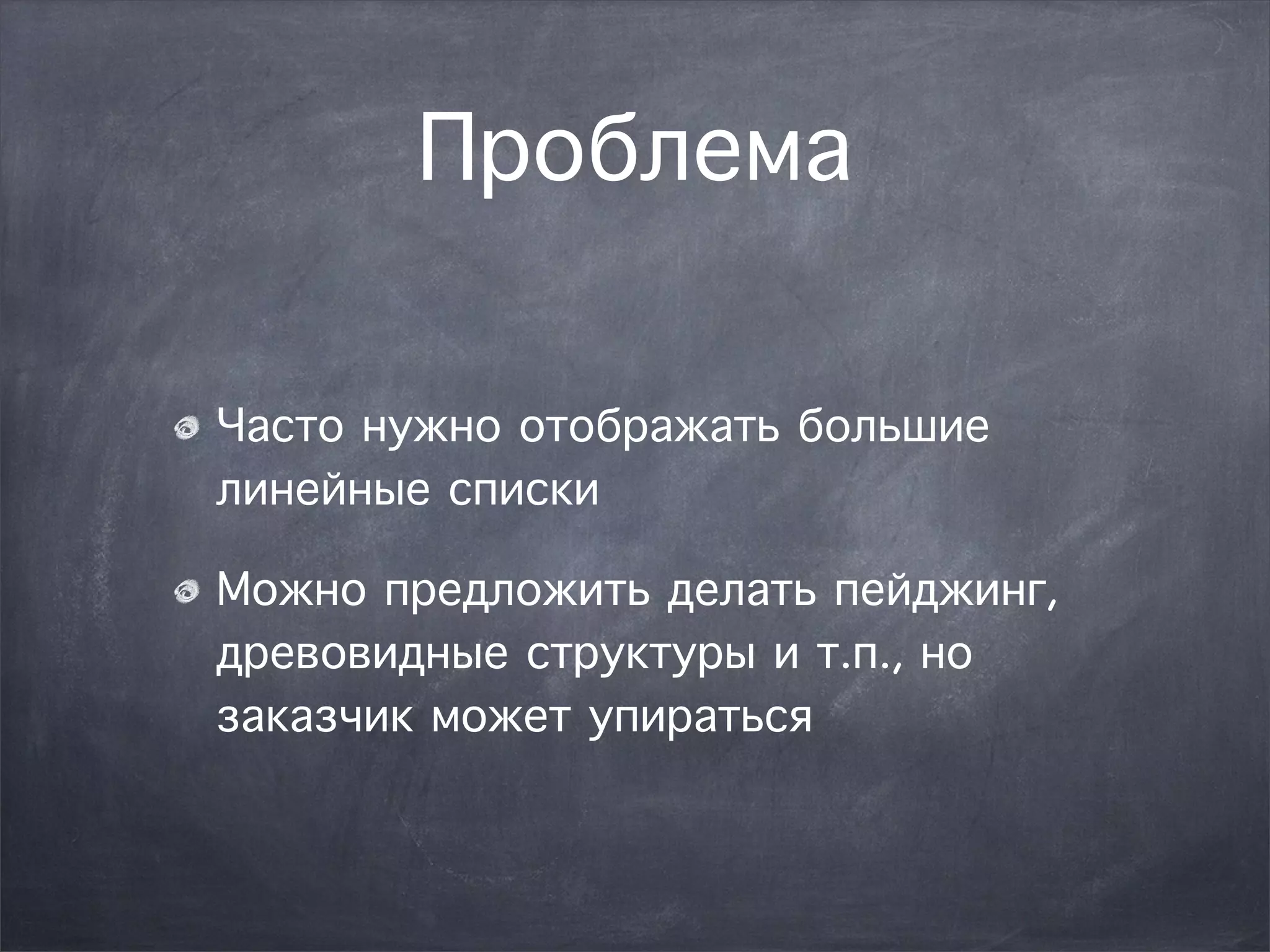 Проблема

Часто нужно отображать большие линейные списки

Можно предложить делать пейджинг, древовидные структуры и т.п., но заказчик может упираться